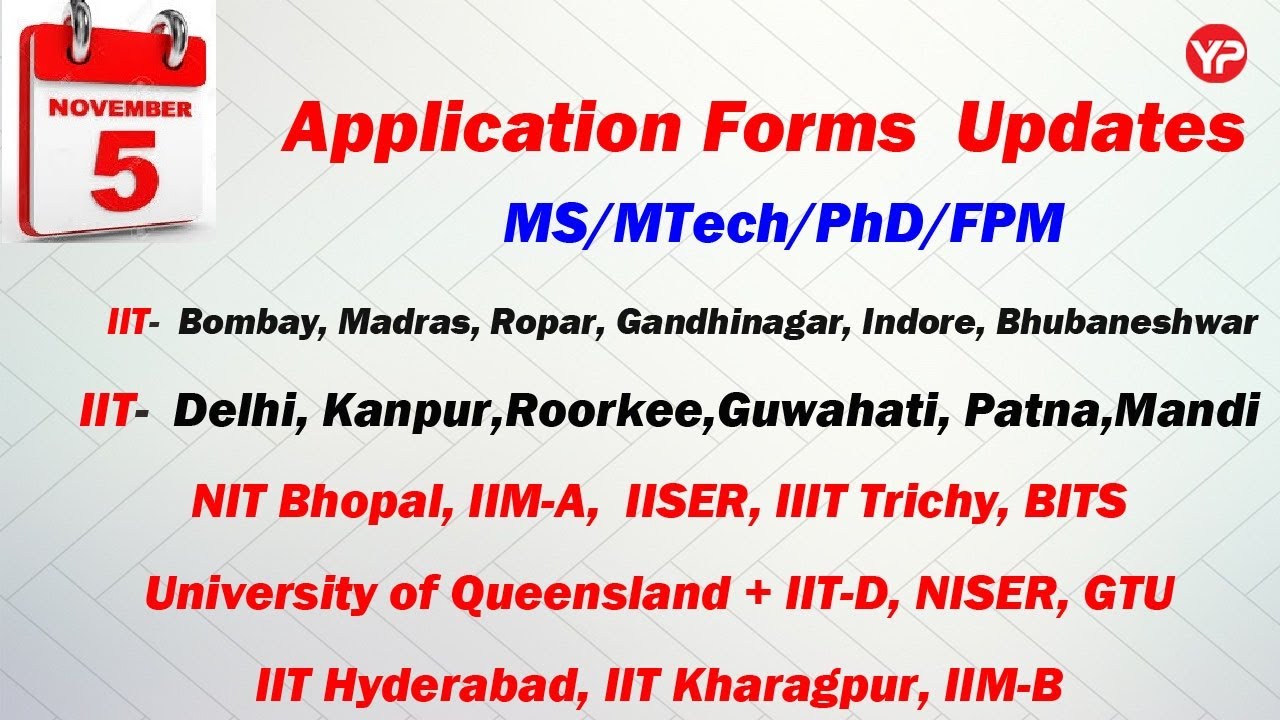 NOVEMBER
5

YP

Application Forms Updates

MS/MTech/PhD/FPM

IIT- Bombay, Madras, Ropar, Gandhinagar, Indore, Bhubaneshwar

IIT- Delhi, Kanpur,Roorkee,Guwahati, Patna,Mandi

NIT Bhopal, IIM-A, IISER, IIIT Trichy, BITS

University of Queensland + IIT-D, NISER, GTU

IIT Hyderabad, IIT Kharagpur, IIM-B